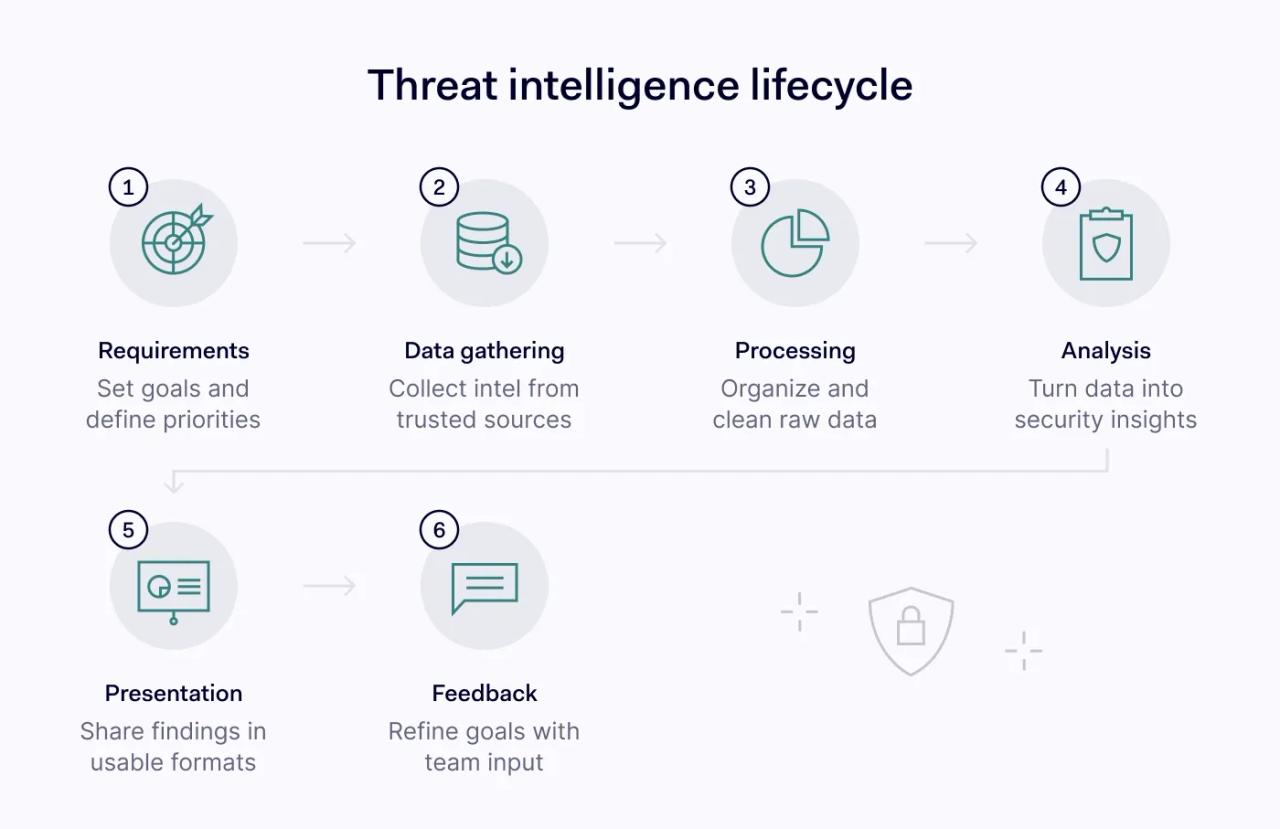 Threat intelligence lifecycle

1
Requirements
Set goals and define priorities

2
Data gathering
Collect intel from trusted sources

3
Processing
Organize and clean raw data

4
Analysis
Turn data into security insights

5
Presentation
Share findings in usable formats

6
Feedback
Refine goals with team input